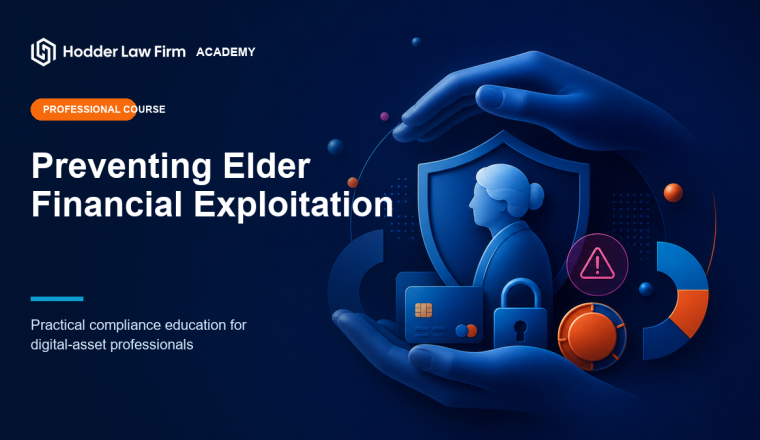 Hodder Law Firm ACADEMY

PROFESSIONAL COURSE

Preventing Elder Financial Exploitation

Practical compliance education for digital-asset professionals